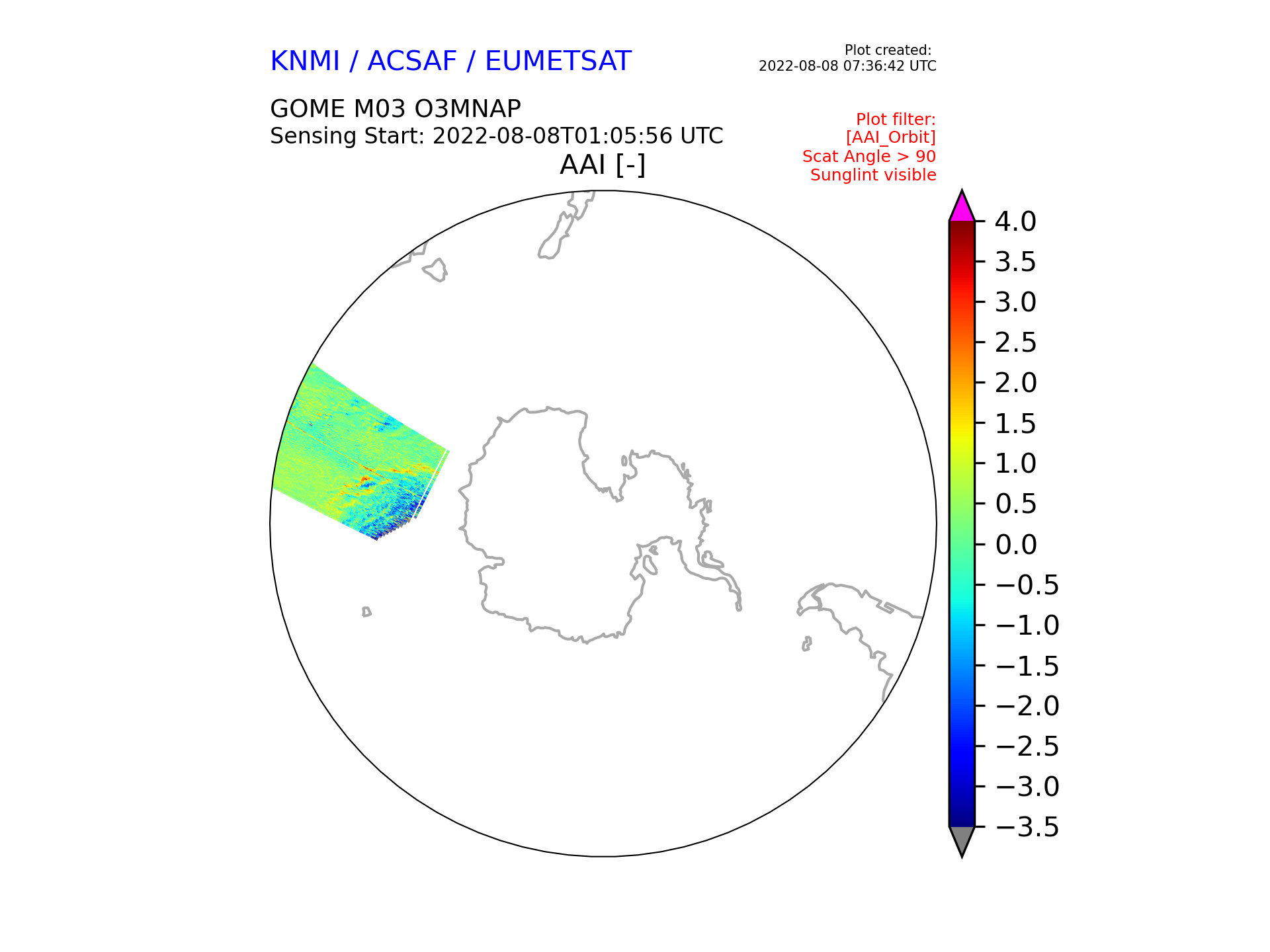 KNMI / ACSAF / EUMETSAT

Plot created:
2022-08-08 07:36:42 UTC

GOME M03 O3MNAP
Sensing Start: 2022-08-08T01:05:56 UTC

Plot filter:
[AAI_Orbit]
Scat Angle > 90
Sunglint visible

AAI [-]

4.0
3.5
3.0
2.5
2.0
1.5
1.0
0.5
0.0
−0.5
−1.0
−1.5
−2.0
−2.5
−3.0
−3.5